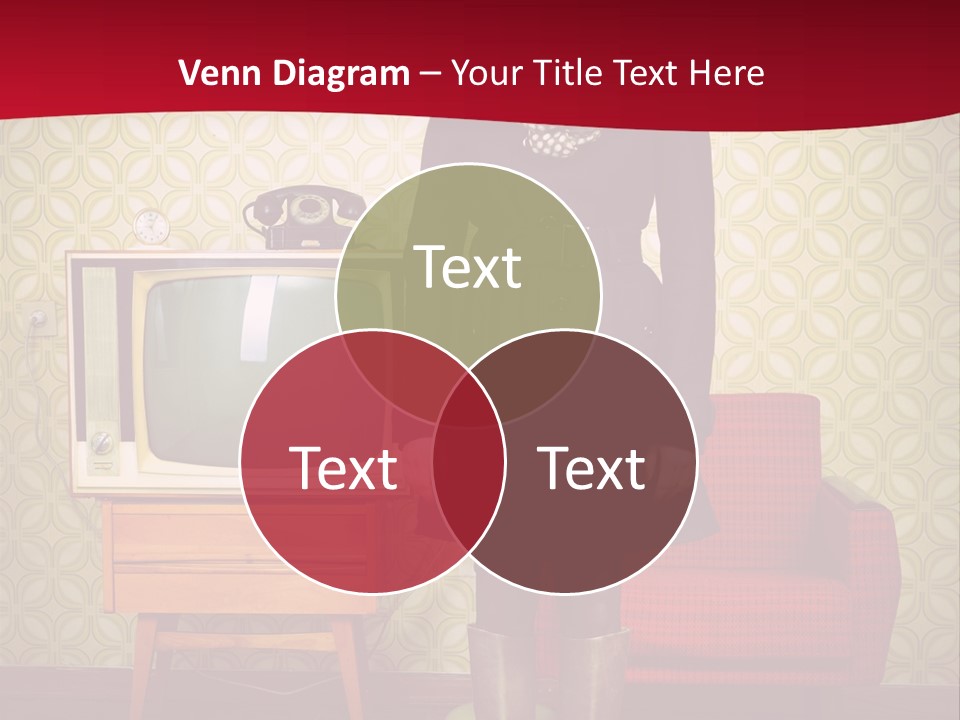 Venn Diagram – Your Title Text Here

Text

Text

Text